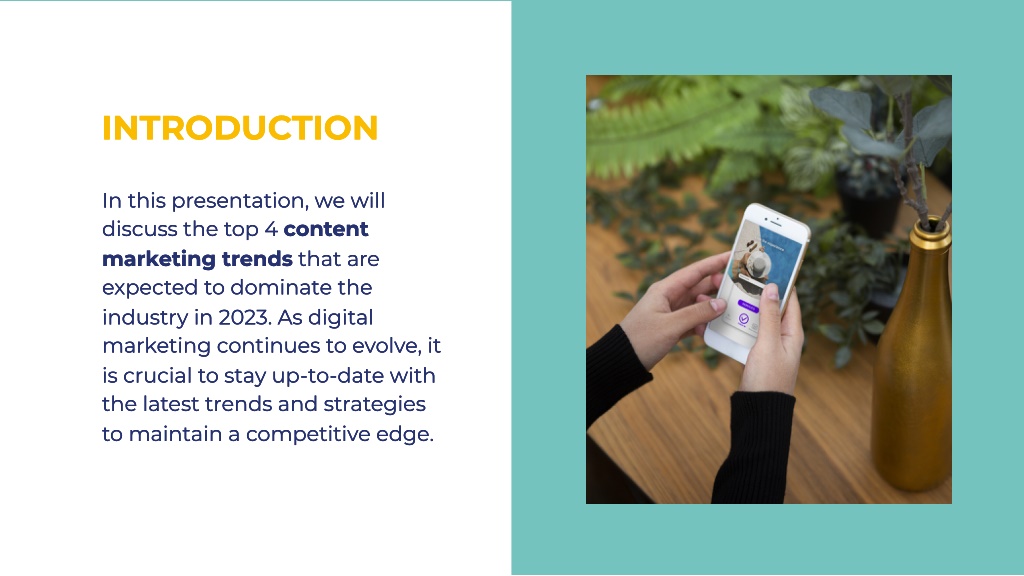 INTRODUCTION

In this presentation, we will discuss the top 4 content marketing trends that are expected to dominate the industry in 2023. As digital marketing continues to evolve, it is crucial to stay up-to-date with the latest trends and strategies to maintain a competitive edge.